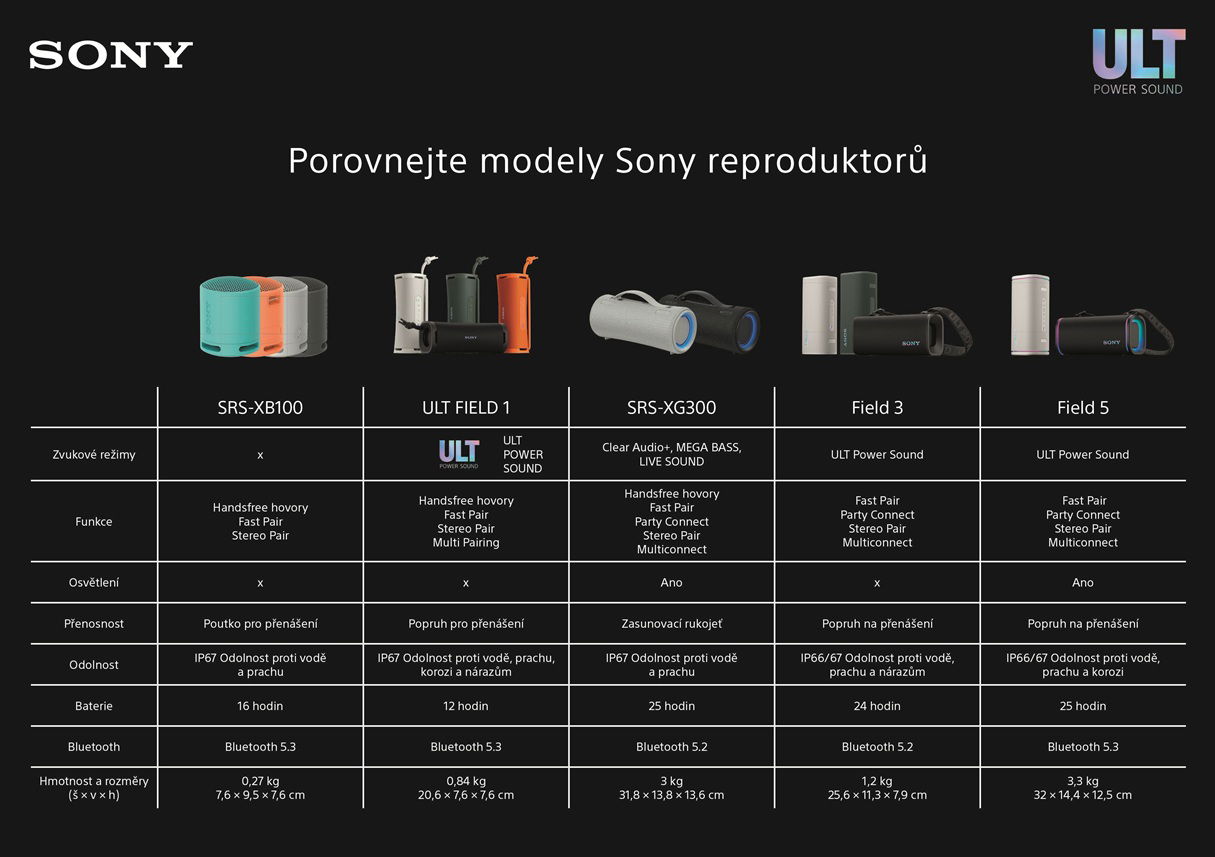 SONY

ULT
POWER SOUND

Porovnejte modely Sony reproduktorů

| | SRS-XB100 | ULT FIELD 1 | SRS-XG300 | Field 3 | Field 5 |
|---|---|---|---|---|---|
| Zvukové režimy | x | ULT POWER SOUND ULT POWER SOUND | Clear Audio+, MEGA BASS, LIVE SOUND | ULT Power Sound | ULT Power Sound |
| Funkce | Handsfree hovory Fast Pair Stereo Pair | Handsfree hovory Fast Pair Stereo Pair Multi Pairing | Handsfree hovory Fast Pair Party Connect Stereo Pair Multiconnect | Fast Pair Party Connect Stereo Pair Multiconnect | Fast Pair Party Connect Stereo Pair Multiconnect |
| Osvětlení | x | x | Ano | x | Ano |
| Přenosnost | Poutko pro přenášení | Popruh pro přenášení | Zasunovací rukojeť | Popruh na přenášení | Popruh na přenášení |
| Odolnost | IP67 Odolnost proti vodě a prachu | IP67 Odolnost proti vodě, prachu, korozi a nárazům | IP67 Odolnost proti vodě a prachu | IP66/67 Odolnost proti vodě, prachu a nárazům | IP66/67 Odolnost proti vodě, prachu a korozi |
| Baterie | 16 hodin | 12 hodin | 25 hodin | 24 hodin | 25 hodin |
| Bluetooth | Bluetooth 5.3 | Bluetooth 5.3 | Bluetooth 5.2 | Bluetooth 5.2 | Bluetooth 5.3 |
| Hmotnost a rozměry (š × v × h) | 0,27 kg 7,6 × 9,5 × 7,6 cm | 0,84 kg 20,6 × 7,6 × 7,6 cm | 3 kg 31,8 × 13,8 × 13,6 cm | 1,2 kg 25,6 × 11,3 × 7,9 cm | 3,3 kg 32 × 14,4 × 12,5 cm |